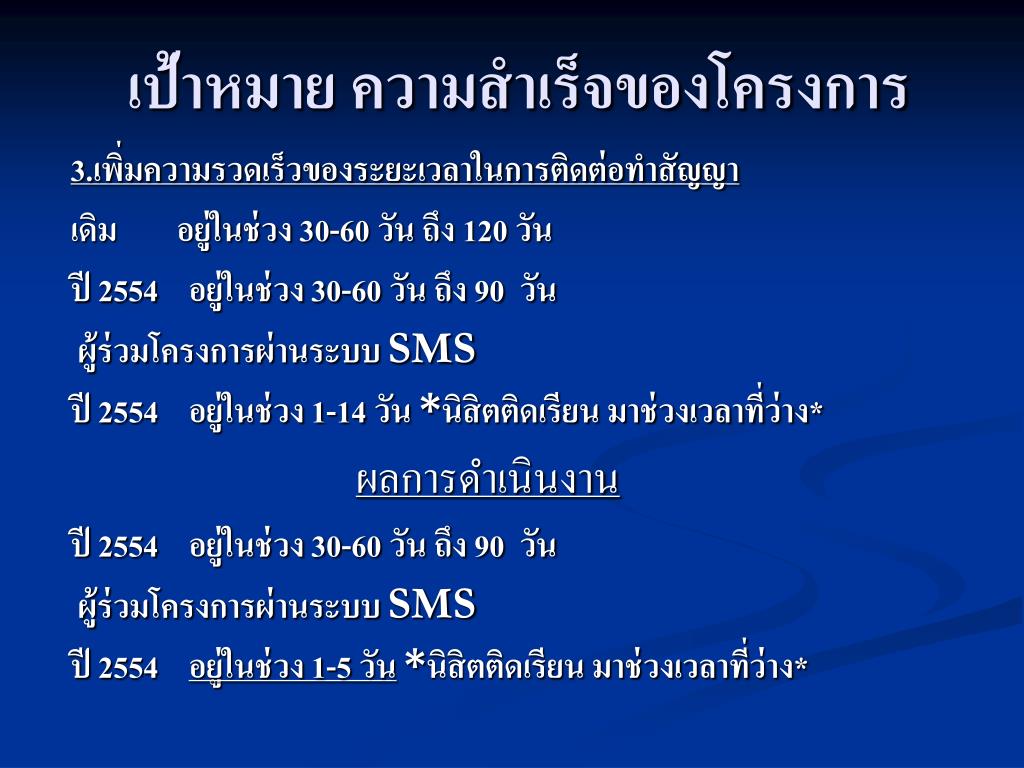 เป้าหมาย ความสำเร็จของโครงการ

3.เพิ่มความรวดเร็วของระยะเวลาในการติดต่อทำสัญญา

เดิม อยู่ในช่วง 30-60 วัน ถึง 120 วัน

ปี 2554 อยู่ในช่วง 30-60 วัน ถึง 90 วัน

ผู้ร่วมโครงการผ่านระบบ SMS

ปี 2554 อยู่ในช่วง 1-14 วัน *นิสิตติดเรียน มาช่วงเวลาที่ว่าง*

ผลการดำเนินงาน

ปี 2554 อยู่ในช่วง 30-60 วัน ถึง 90 วัน

ผู้ร่วมโครงการผ่านระบบ SMS

ปี 2554 อยู่ในช่วง 1-5 วัน *นิสิตติดเรียน มาช่วงเวลาที่ว่าง*